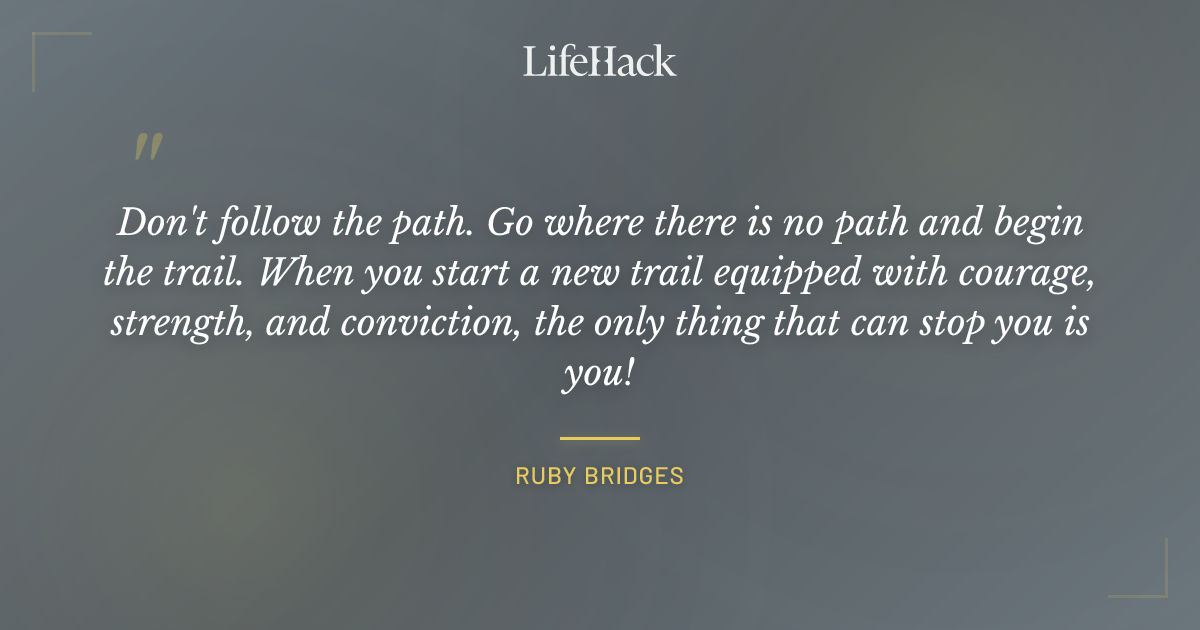 LifeHack

"

Don't follow the path. Go where there is no path and begin the trail. When you start a new trail equipped with courage, strength, and conviction, the only thing that can stop you is you!

RUBY BRIDGES